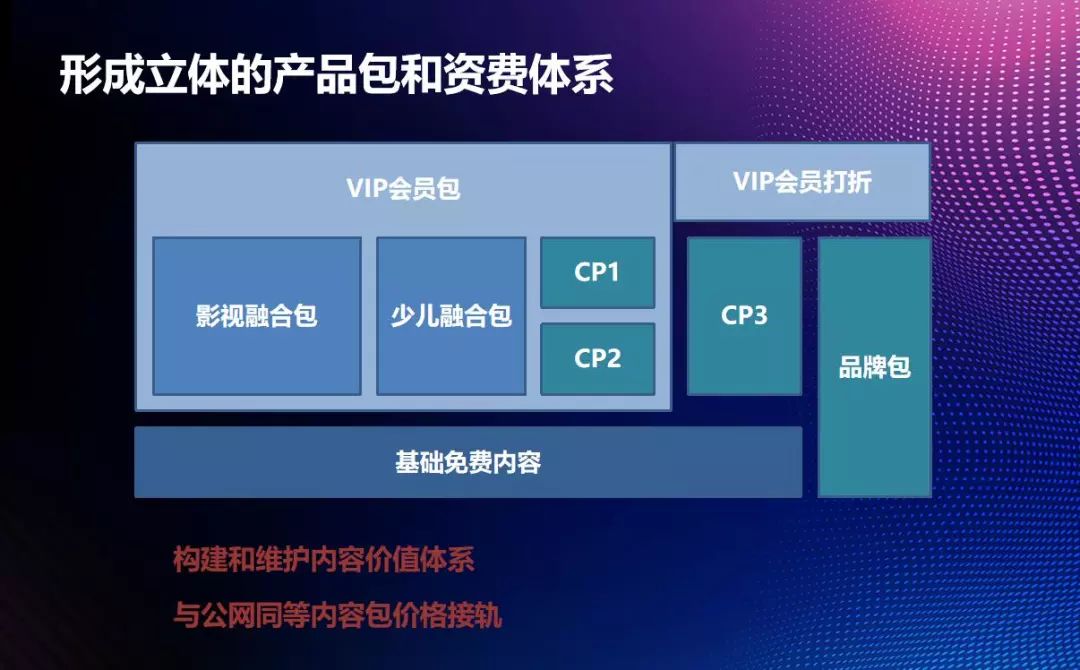 形成立体的产品包和资费体系

VIP会员包

VIP会员打折

影视融合包

少儿融合包

CP1

CP2

CP3

品牌包

基础免费内容

构建和维护内容价值体系

与公网同等内容包价格接轨